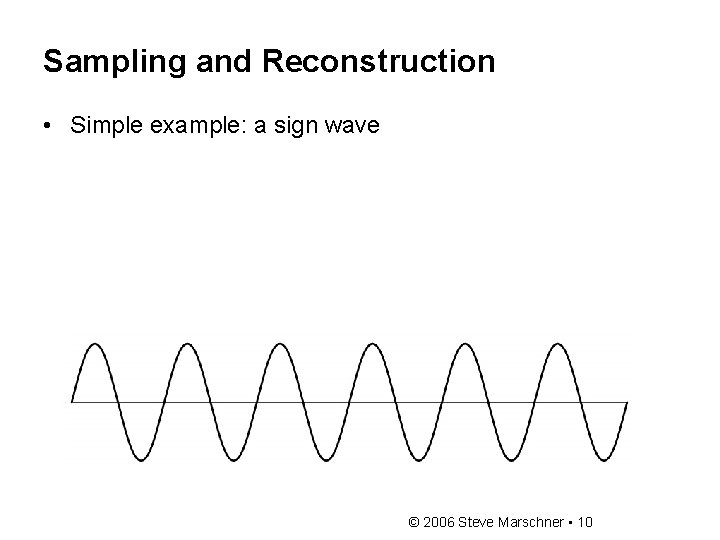 Sampling and Reconstruction

• Simple example: a sign wave

© 2006 Steve Marschner • 10